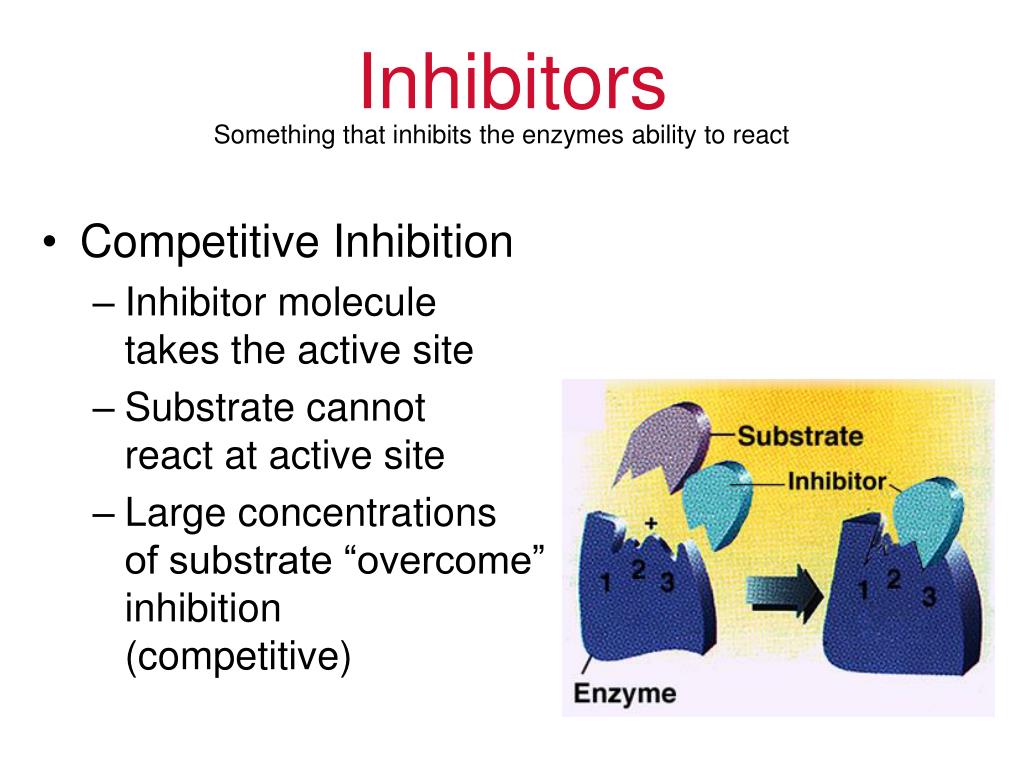 Inhibitors

Something that inhibits the enzymes ability to react

• Competitive Inhibition
– Inhibitor molecule takes the active site
– Substrate cannot react at active site
– Large concentrations of substrate “overcome” inhibition (competitive)

Substrate
Inhibitor
+
1 2 3
1 2 3
Enzyme